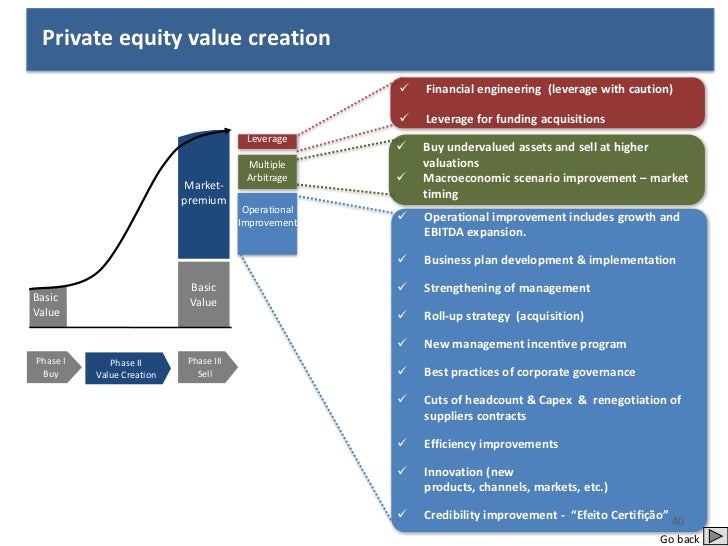 Private equity value creation

Basic Value

Market-premium

Basic Value

Leverage

Multiple Arbitrage

Operational Improvement

Phase I Buy

Phase II Value Creation

Phase III Sell

✓ Financial engineering (leverage with caution)

✓ Leverage for funding acquisitions

✓ Buy undervalued assets and sell at higher valuations

✓ Macroeconomic scenario improvement – market timing

✓ Operational improvement includes growth and EBITDA expansion.

✓ Business plan development & implementation

✓ Strengthening of management

✓ Roll-up strategy (acquisition)

✓ New management incentive program

✓ Best practices of corporate governance

✓ Cuts of headcount & Capex & renegotiation of suppliers contracts

✓ Efficiency improvements

✓ Innovation (new products, channels, markets, etc.)

✓ Credibility improvement - "Efeito Certifição"

40

Go back